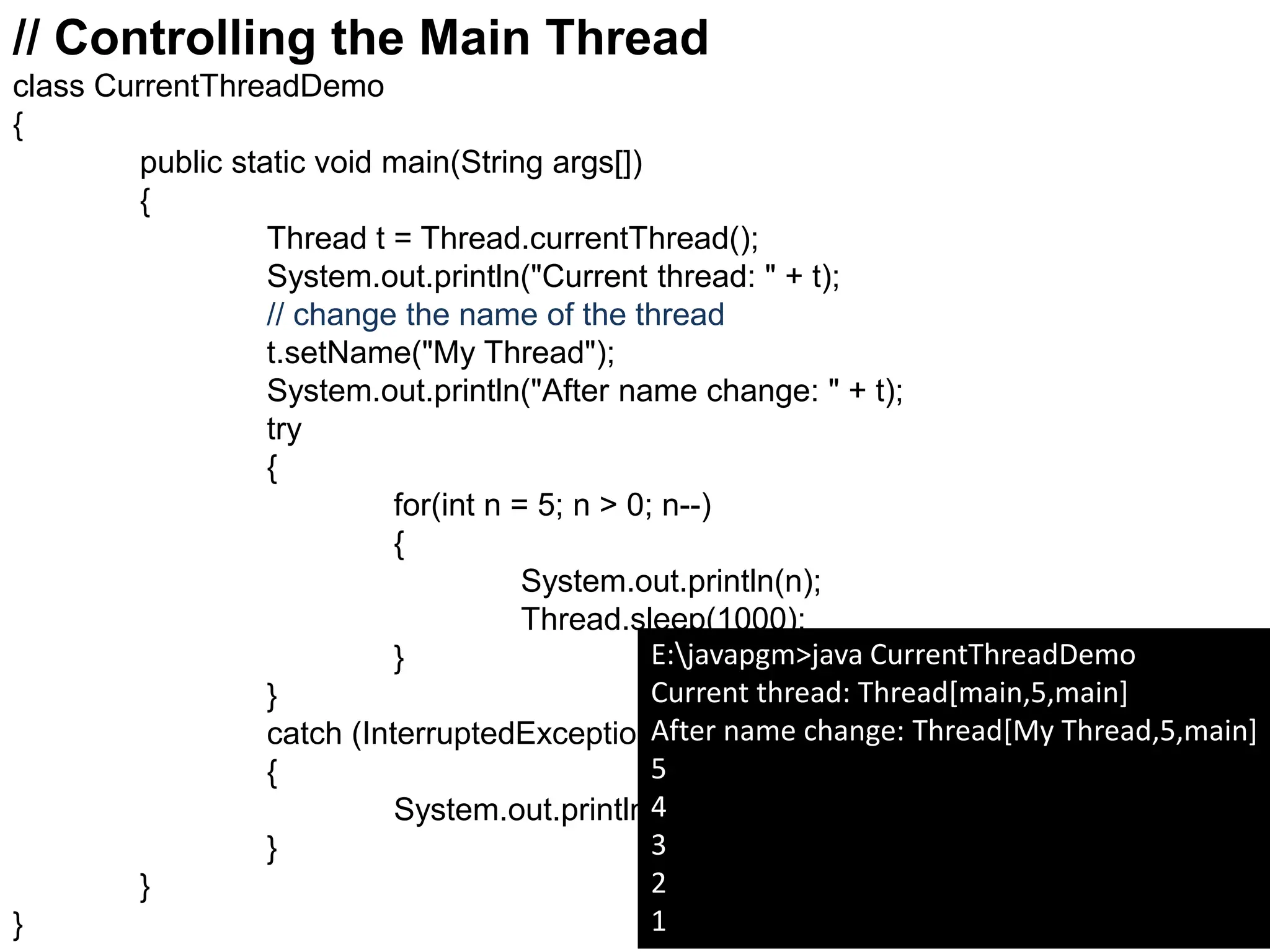 // Controlling the Main Thread
class CurrentThreadDemo
{
public static void main(String args[])
{
Thread t = Thread.currentThread();
System.out.println("Current thread: " + t);
// change the name of the thread
t.setName("My Thread");
System.out.println("After name change: " + t);
try
{
for(int n = 5; n > 0; n--)
{
System.out.println(n);
Thread.sleep(1000);
}
}
catch (InterruptedExceptio
{
System.out.printl
}
}
}

E:\javapgm>java CurrentThreadDemo
Current thread: Thread[main,5,main]
After name change: Thread[My Thread,5,main]
5
4
3
2
1